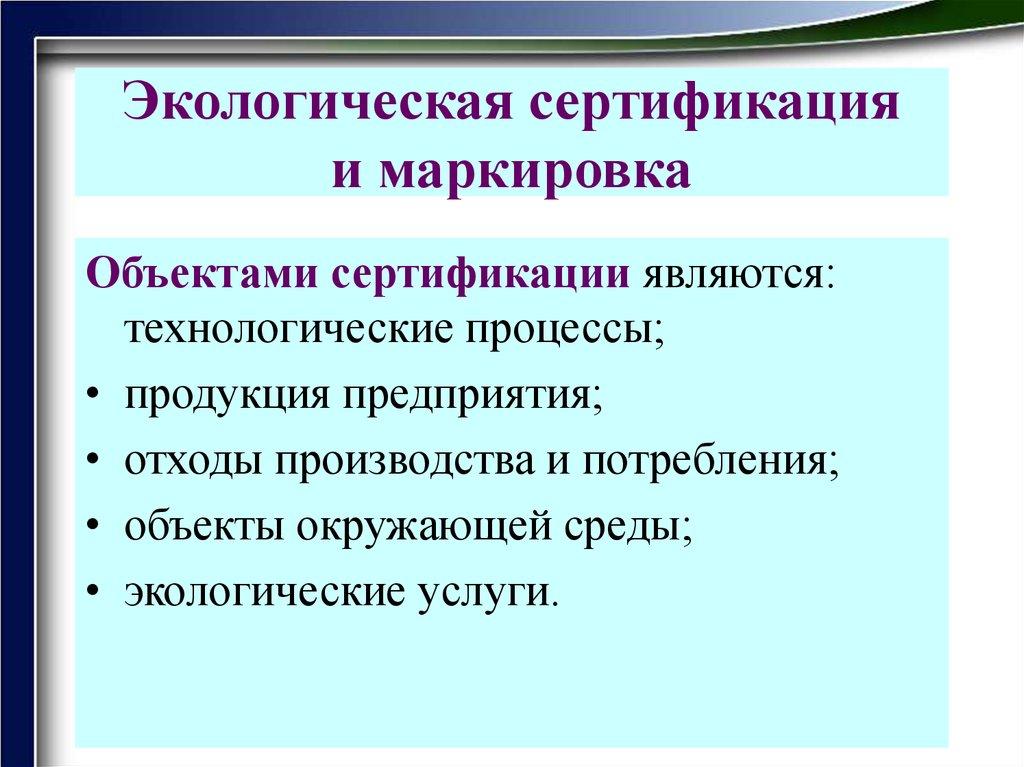 Экологическая сертификация и маркировка

Объектами сертификации являются: технологические процессы;

• продукция предприятия;

• отходы производства и потребления;

• объекты окружающей среды;

• экологические услуги.